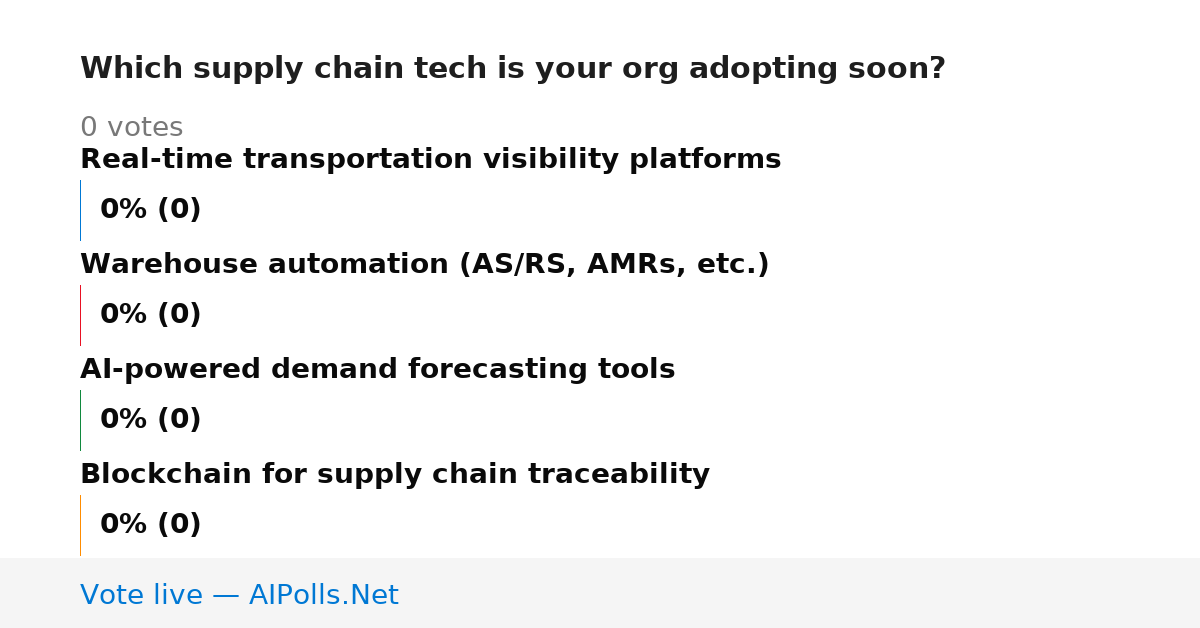 Which supply chain tech is your org adopting soon?

0 votes

Real-time transportation visibility platforms

0% (0)

Warehouse automation (AS/RS, AMRs, etc.)

0% (0)

AI-powered demand forecasting tools

0% (0)

Blockchain for supply chain traceability

0% (0)

Vote live — AIPolls.Net